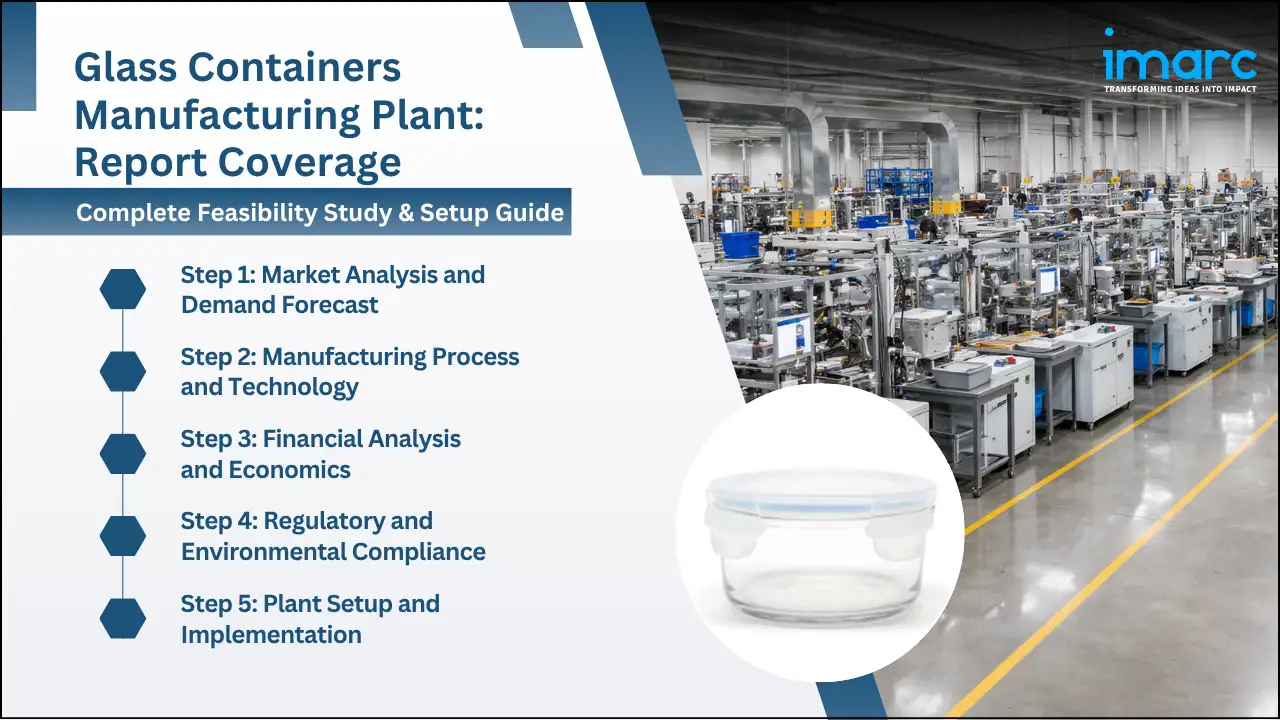 Glass Containers Manufacturing Plant: Report Coverage

Complete Feasibility Study & Setup Guide

Step 1: Market Analysis and Demand Forecast

Step 2: Manufacturing Process and Technology

Step 3: Financial Analysis and Economics

Step 4: Regulatory and Environmental Compliance

Step 5: Plant Setup and Implementation

imarc
TRANSFORMING IDEAS INTO IMPACT